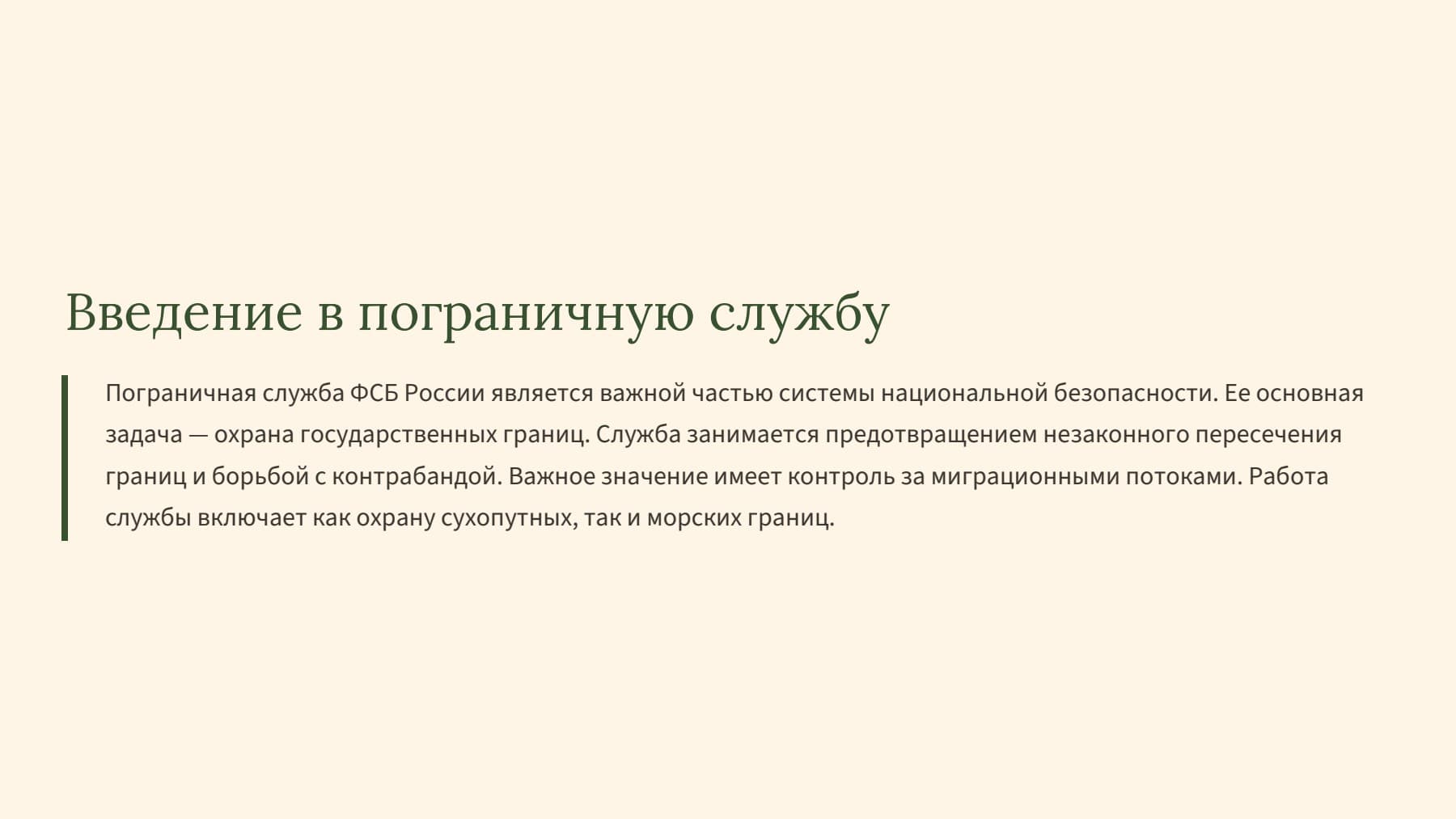 Введение в пограничную службу

Пограничная служба ФСБ России является важной частью системы национальной безопасности. Ее основная задача — охрана государственных границ. Служба занимается предотвращением незаконного пересечения границ и борьбой с контрабандой. Важное значение имеет контроль за миграционными потоками. Работа службы включает как охрану сухопутных, так и морских границ.